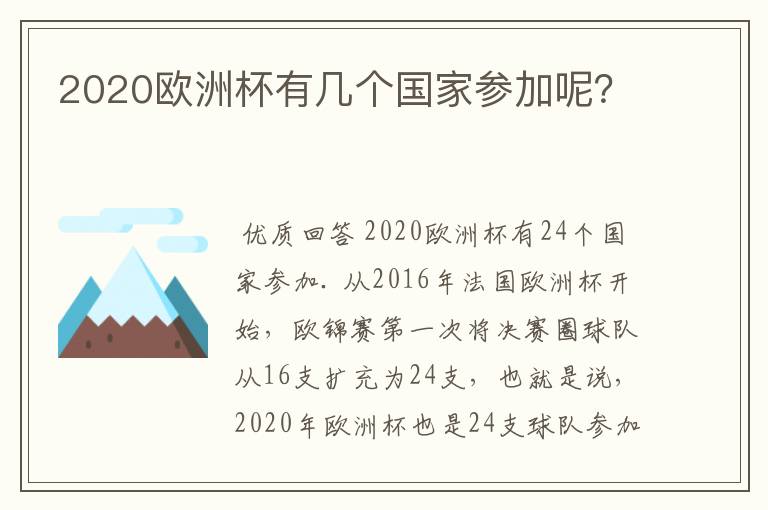 2020欧洲杯有几个国家参加呢?

优质回答 2020欧洲杯有24个国家参加. 从2016年法国欧洲杯开始，欧锦赛第一次将决赛圈球队从16支扩充为24支，也就是说，2020年欧洲杯也是24支球队参加